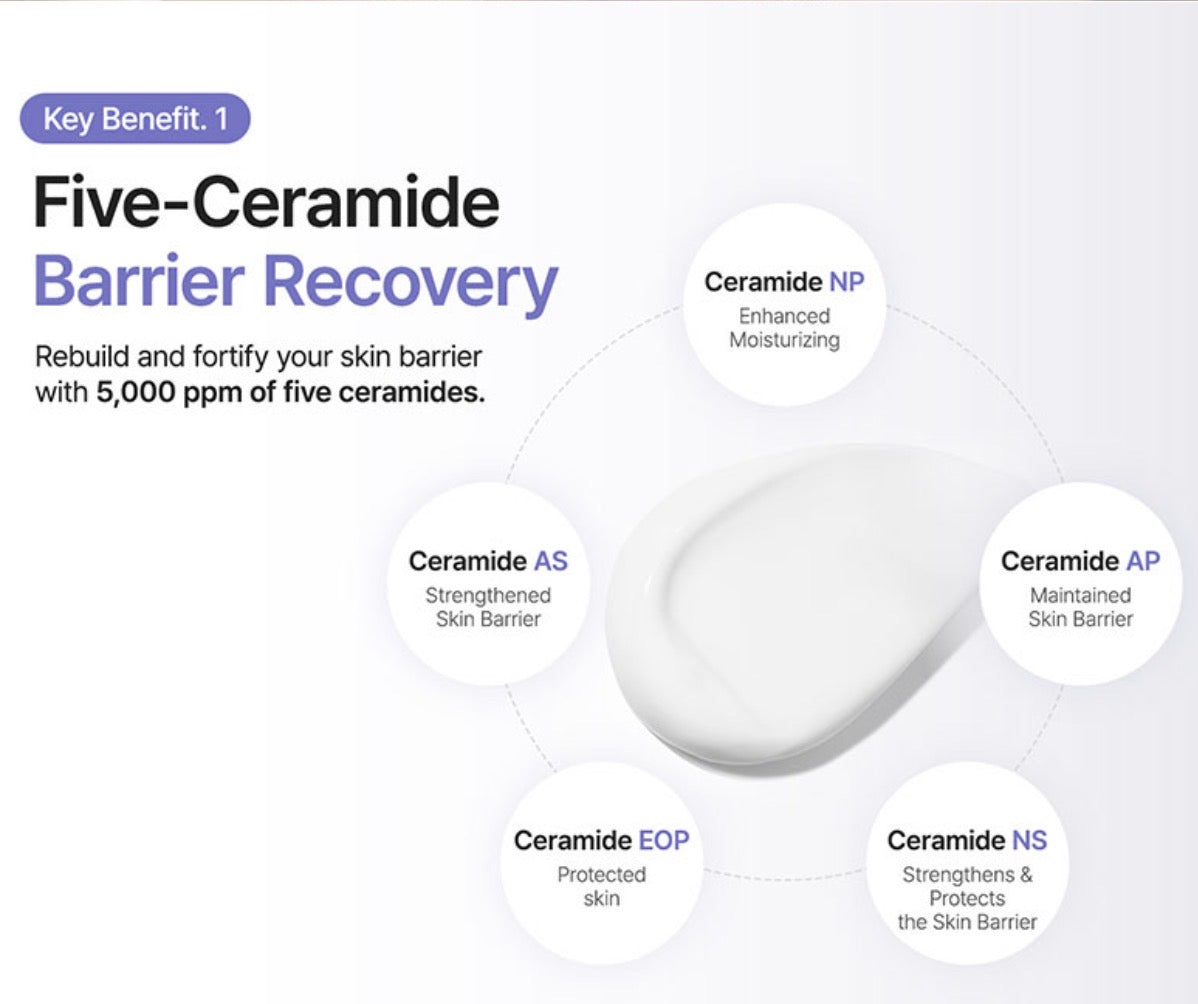 Key Benefit. 1

Five-Ceramide
Barrier Recovery

Rebuild and fortify your skin barrier with 5,000 ppm of five ceramides.

Ceramide NP
Enhanced Moisturizing

Ceramide AS
Strengthened Skin Barrier

Ceramide AP
Maintained Skin Barrier

Ceramide EOP
Protected skin

Ceramide NS
Strengthens & Protects the Skin Barrier